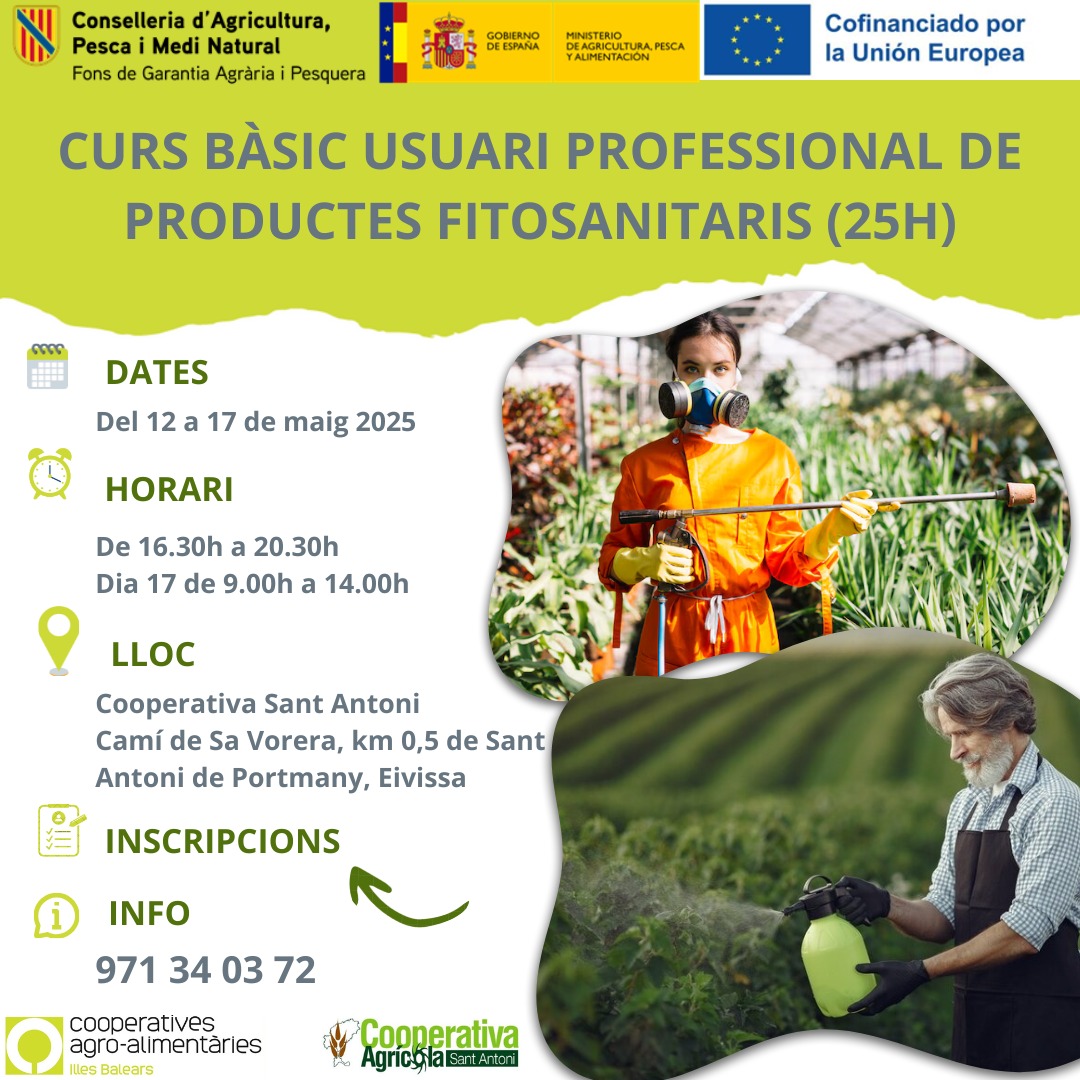 Conselleria d'Agricultura, Pesca i Medi Natural
Fons de Garantia Agrària i Pesquera

GOBIERNO DE ESPAÑA
MINISTERIO DE AGRICULTURA, PESCA Y ALIMENTACIÓN

Cofinanciado por la Unión Europea

CURS BÀSIC USUARI PROFESSIONAL DE PRODUCTES FITOSANITARIS (25H)

DATES
Del 12 a 17 de maig 2025

HORARI
De 16.30h a 20.30h
Dia 17 de 9.00h a 14.00h

LLOC
Cooperativa Sant Antoni
Camí de Sa Vorera, km 0,5 de Sant Antoni de Portmany, Eivissa

INSCRIPCIONS

INFO
971 34 03 72

cooperatives agro-alimentàries
Illes Balears

Cooperativa Agrícola Sant Antoni